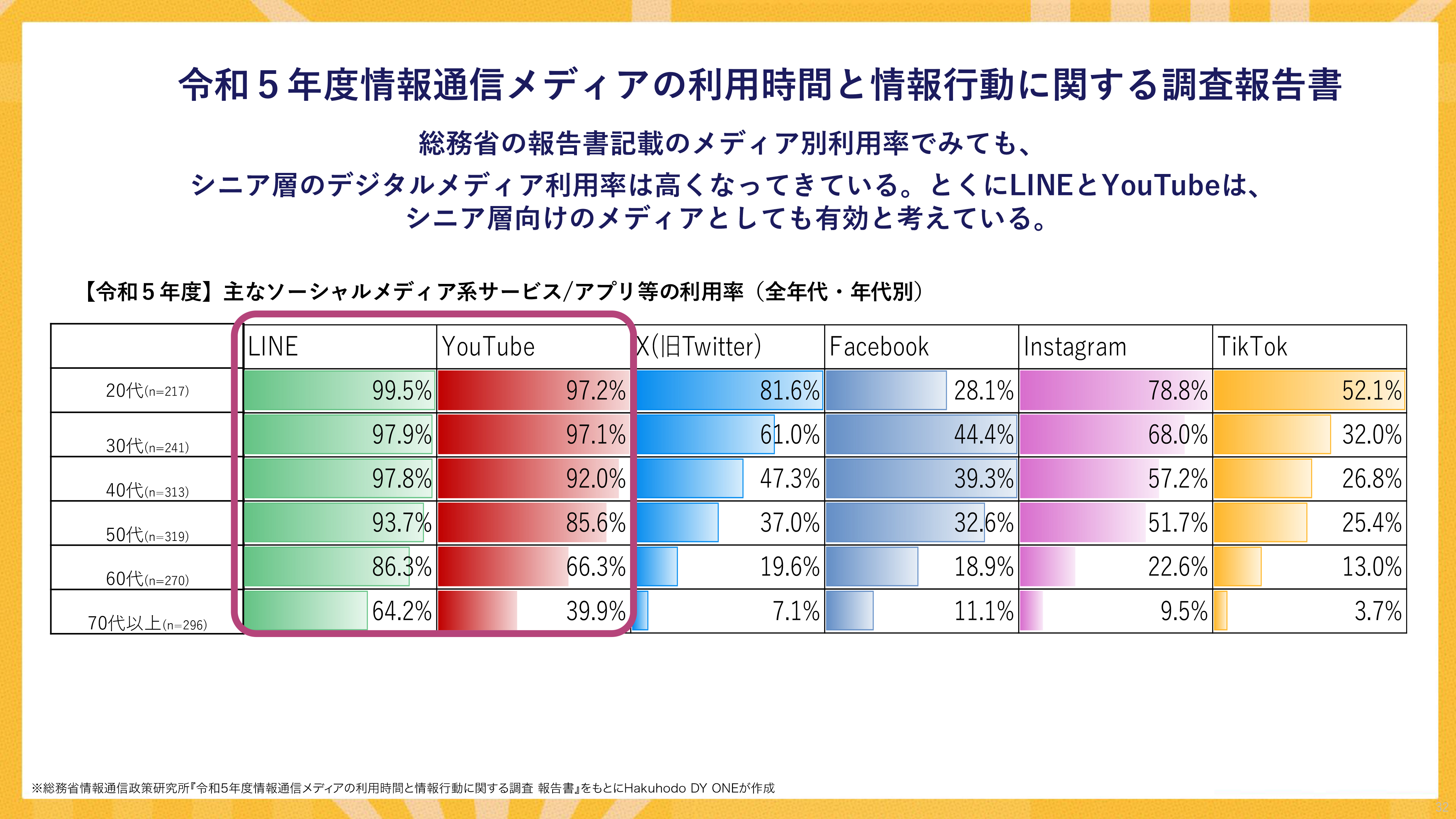 令和５年度情報通信メディアの利用時間と情報行動に関する調査報告書

総務省の報告書記載のメディア別利用率でみても、
シニア層のデジタルメディア利用率は高くなってきている。とくにLINEとYouTubeは、
シニア層向けのメディアとしても有効と考えている。

【令和５年度】主なソーシャルメディア系サービス/アプリ等の利用率（全年代・年代別）

| | LINE | YouTube | X(旧Twitter) | Facebook | Instagram | TikTok |
|---|---|---|---|---|---|---|
| 20代(n=217) | 99.5% | 97.2% | 81.6% | 28.1% | 78.8% | 52.1% |
| 30代(n=241) | 97.9% | 97.1% | 61.0% | 44.4% | 68.0% | 32.0% |
| 40代(n=313) | 97.8% | 92.0% | 47.3% | 39.3% | 57.2% | 26.8% |
| 50代(n=319) | 93.7% | 85.6% | 37.0% | 32.6% | 51.7% | 25.4% |
| 60代(n=270) | 86.3% | 66.3% | 19.6% | 18.9% | 22.6% | 13.0% |
| 70代以上(n=296) | 64.2% | 39.9% | 7.1% | 11.1% | 9.5% | 3.7% |

※総務省情報通信政策研究所『令和5年度情報通信メディアの利用時間と情報行動に関する調査 報告書』をもとにHakuhodo DY ONEが作成

32